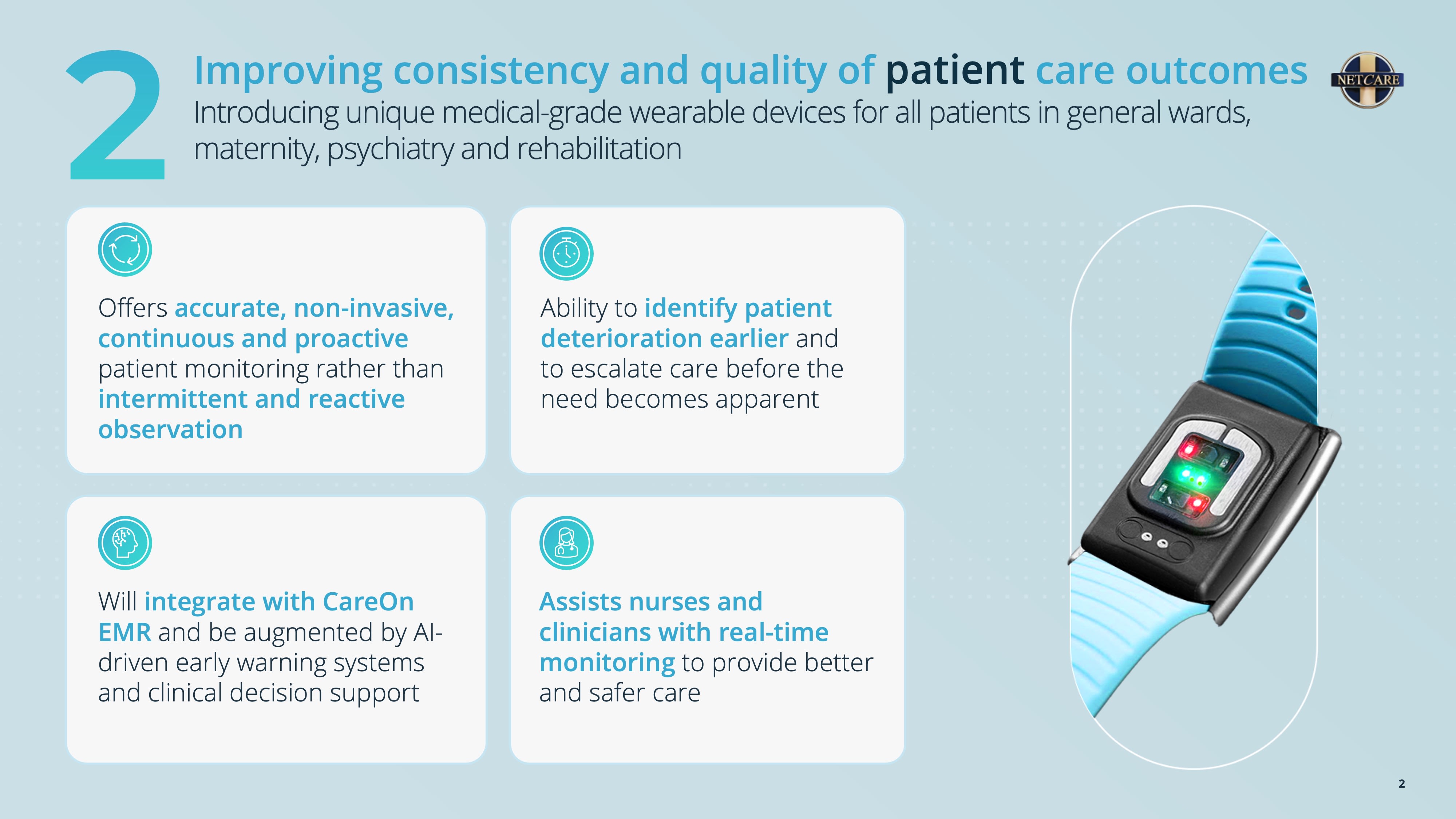 2

Improving consistency and quality of patient care outcomes

Introducing unique medical-grade wearable devices for all patients in general wards, maternity, psychiatry and rehabilitation

NETCARE

Offers accurate, non-invasive, continuous and proactive patient monitoring rather than intermittent and reactive observation

Ability to identify patient deterioration earlier and to escalate care before the need becomes apparent

Will integrate with CareOn EMR and be augmented by AI-driven early warning systems and clinical decision support

Assists nurses and clinicians with real-time monitoring to provide better and safer care

2